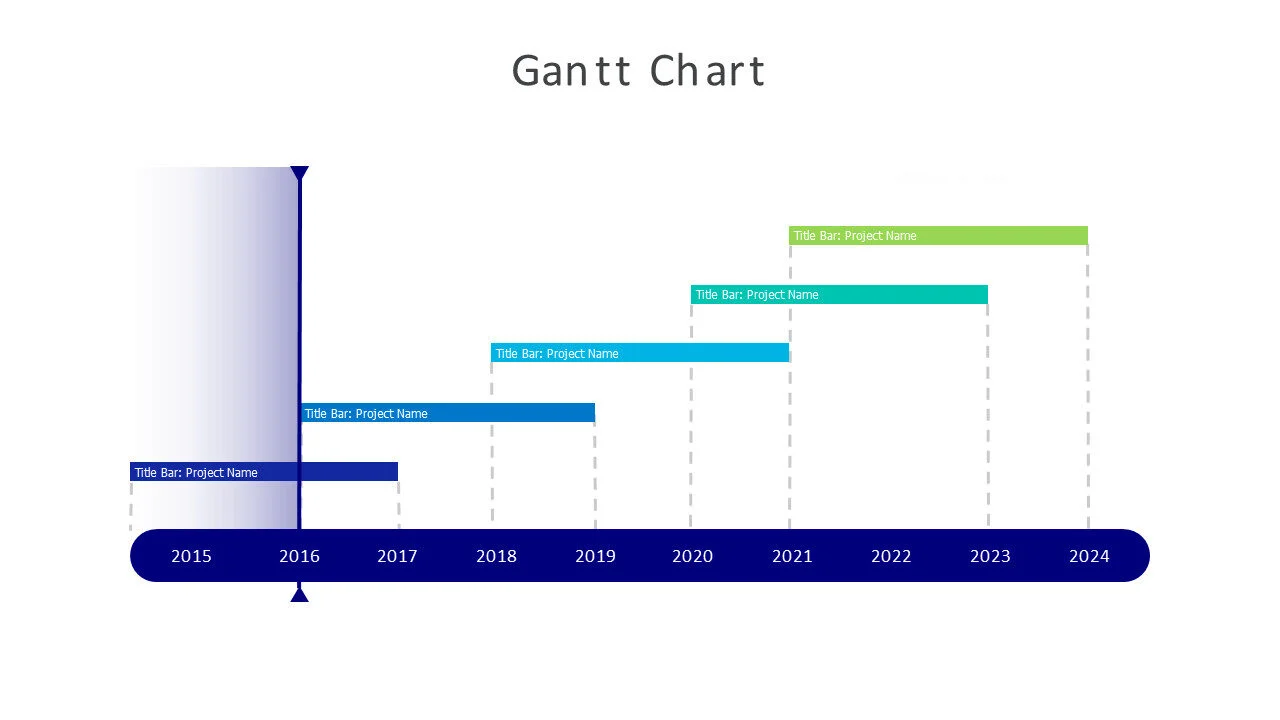 Gantt Chart

Title Bar: Project Name

Title Bar: Project Name

Title Bar: Project Name

Title Bar: Project Name

Title Bar: Project Name

2015 2016 2017 2018 2019 2020 2021 2022 2023 2024